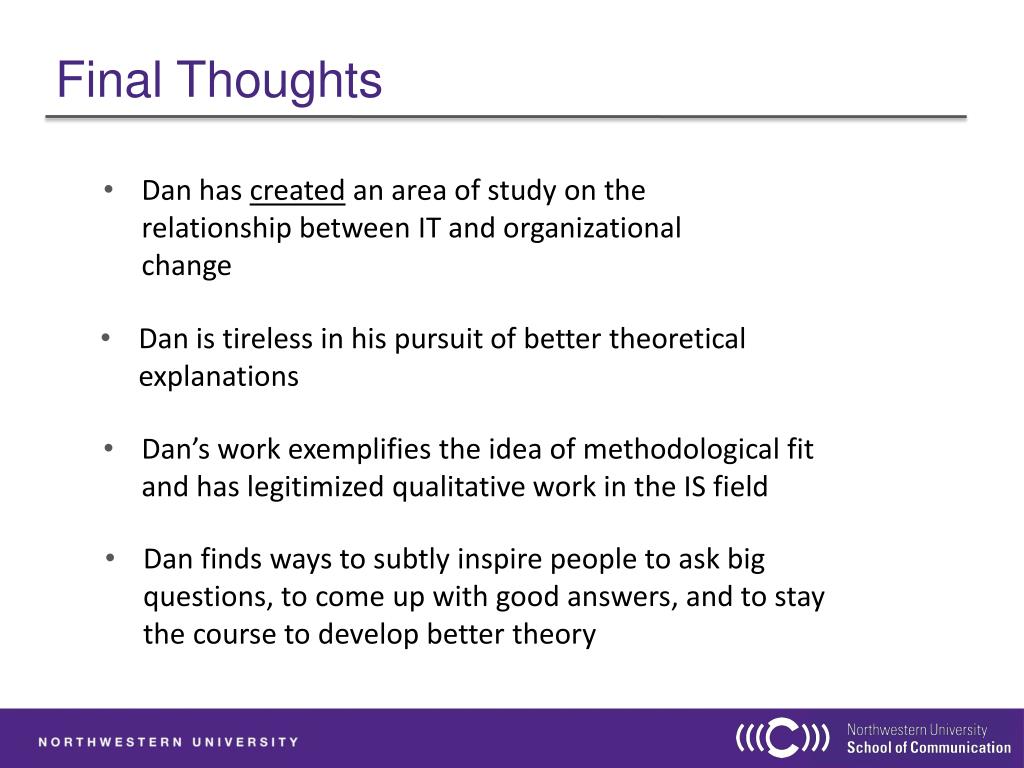 Final Thoughts

• Dan has created an area of study on the relationship between IT and organizational change

• Dan is tireless in his pursuit of better theoretical explanations

• Dan's work exemplifies the idea of methodological fit and has legitimized qualitative work in the IS field

• Dan finds ways to subtly inspire people to ask big questions, to come up with good answers, and to stay the course to develop better theory

NORTHWESTERN UNIVERSITY

Northwestern University
School of Communication